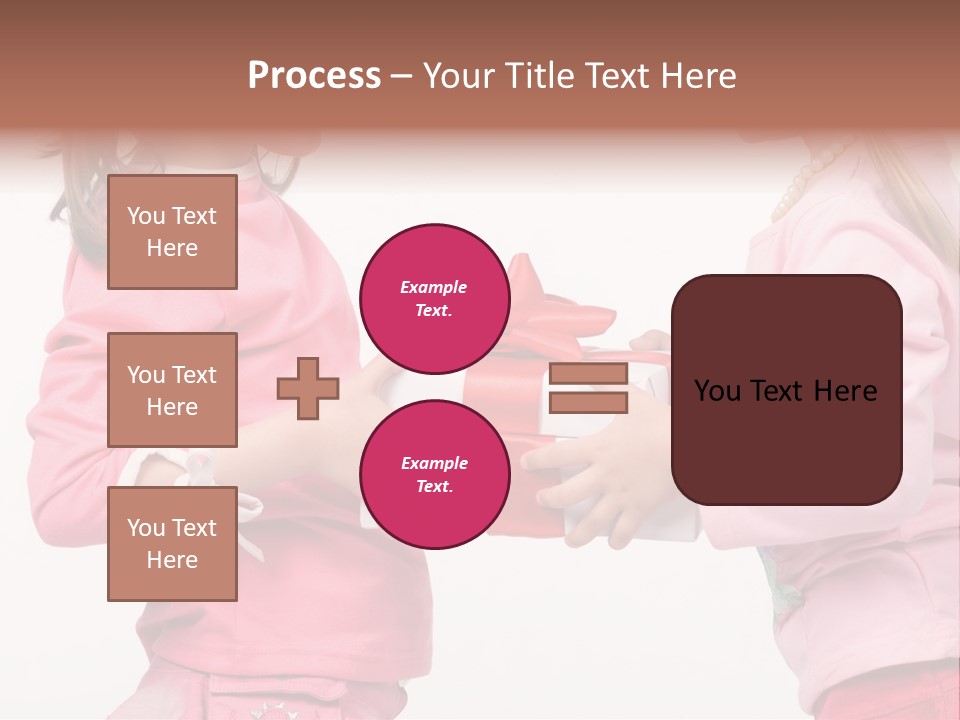 Process – Your Title Text Here

You Text Here

You Text Here

You Text Here

Example Text.

Example Text.

You Text Here